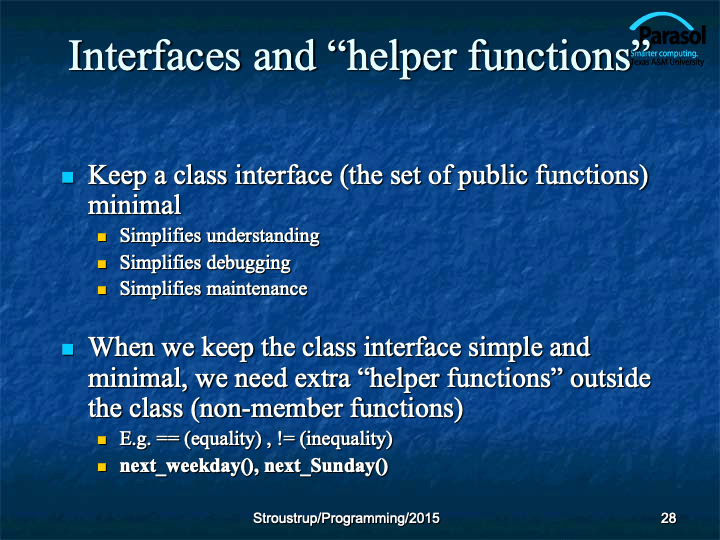 Interfaces and “helper functions”

Parasol
Smarter computing.
Texas A&M University

Keep a class interface (the set of public functions) minimal

Simplifies understanding

Simplifies debugging

Simplifies maintenance

When we keep the class interface simple and minimal, we need extra “helper functions” outside the class (non-member functions)

E.g. == (equality) , != (inequality)

next_weekday(), next_Sunday()

Stroustrup/Programming/2015

28